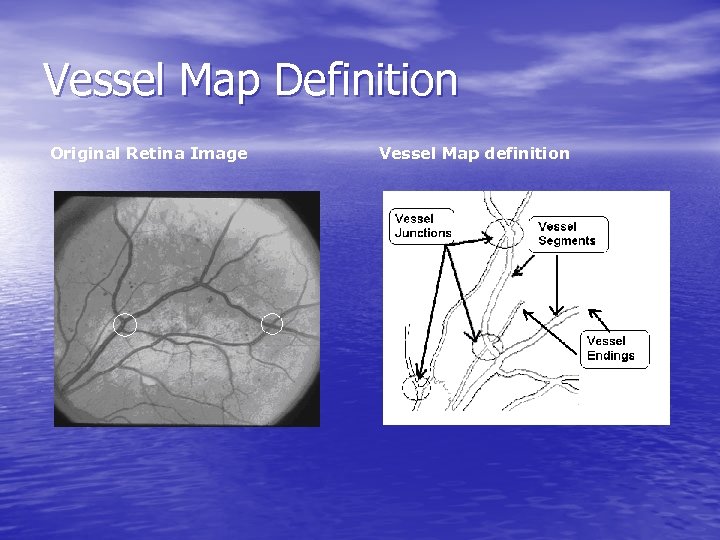 Vessel Map Definition

Original Retina Image

Vessel Map definition

Vessel Junctions

Vessel Segments

Vessel Endings